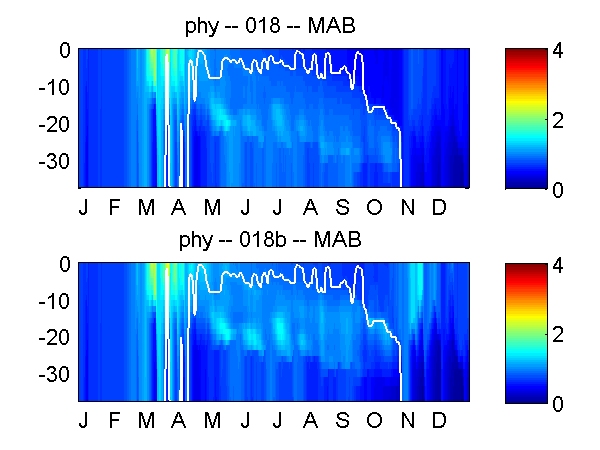 phy -- 018 -- MAB

0
-10
-20
-30

J F M A M J J A S O N D

4
2
0

phy -- 018b -- MAB

0
-10
-20
-30

J F M A M J J A S O N D

4
2
0